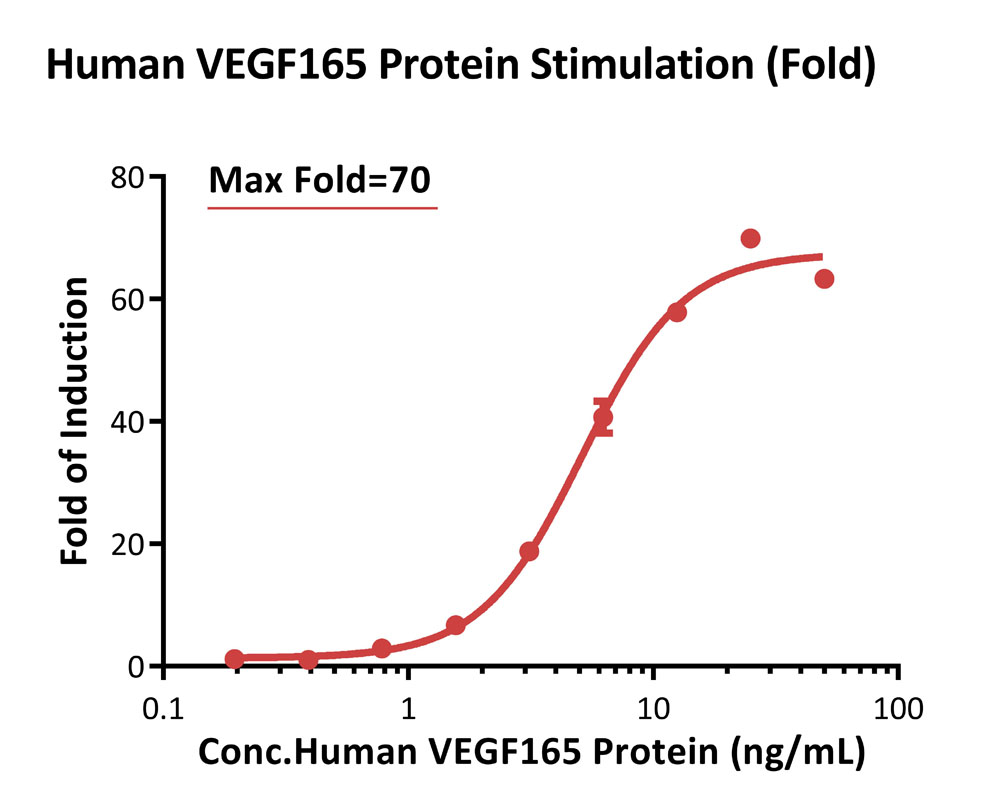 Human VEGF165 Protein Stimulation (Fold)

Max Fold=70

Fold of Induction

80
60
40
20
0

0.1
1
10
100

Conc.Human VEGF165 Protein (ng/mL)